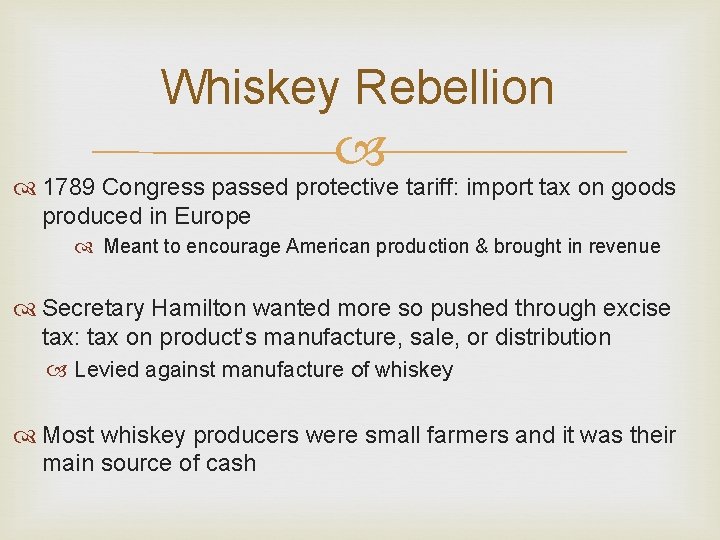 Whiskey Rebellion

1789 Congress passed protective tariff: import tax on goods produced in Europe

Meant to encourage American production & brought in revenue

Secretary Hamilton wanted more so pushed through excise tax: tax on product's manufacture, sale, or distribution

Levied against manufacture of whiskey

Most whiskey producers were small farmers and it was their main source of cash